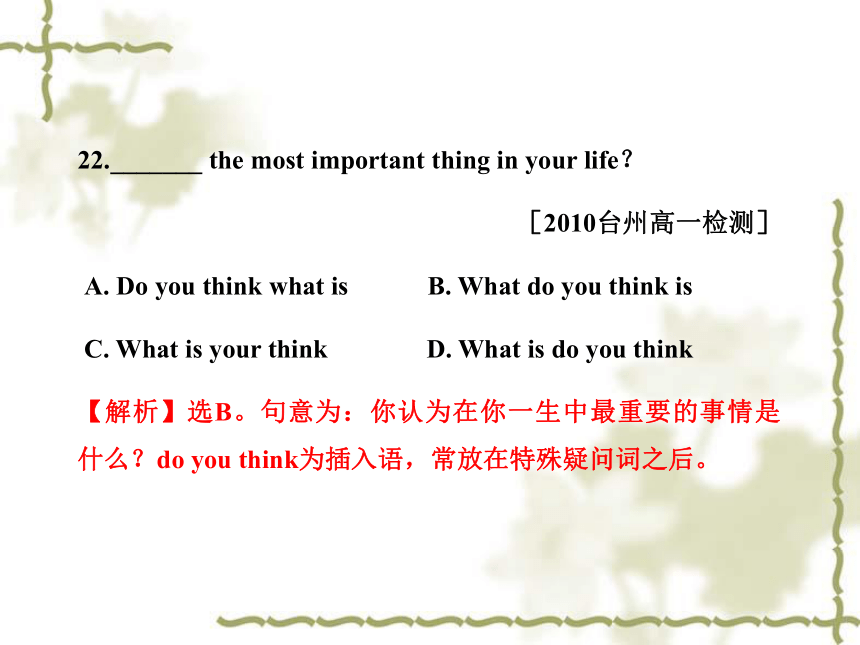 22.________ the most important thing in your life？

［2010台州高一检测］

A. Do you think what is    B. What do you think is

C. What is your think    D. What is do you think

【解析】选B。句意为：你认为在你一生中最重要的事情是什么？do you think为插入语，常放在特殊疑问词之后。